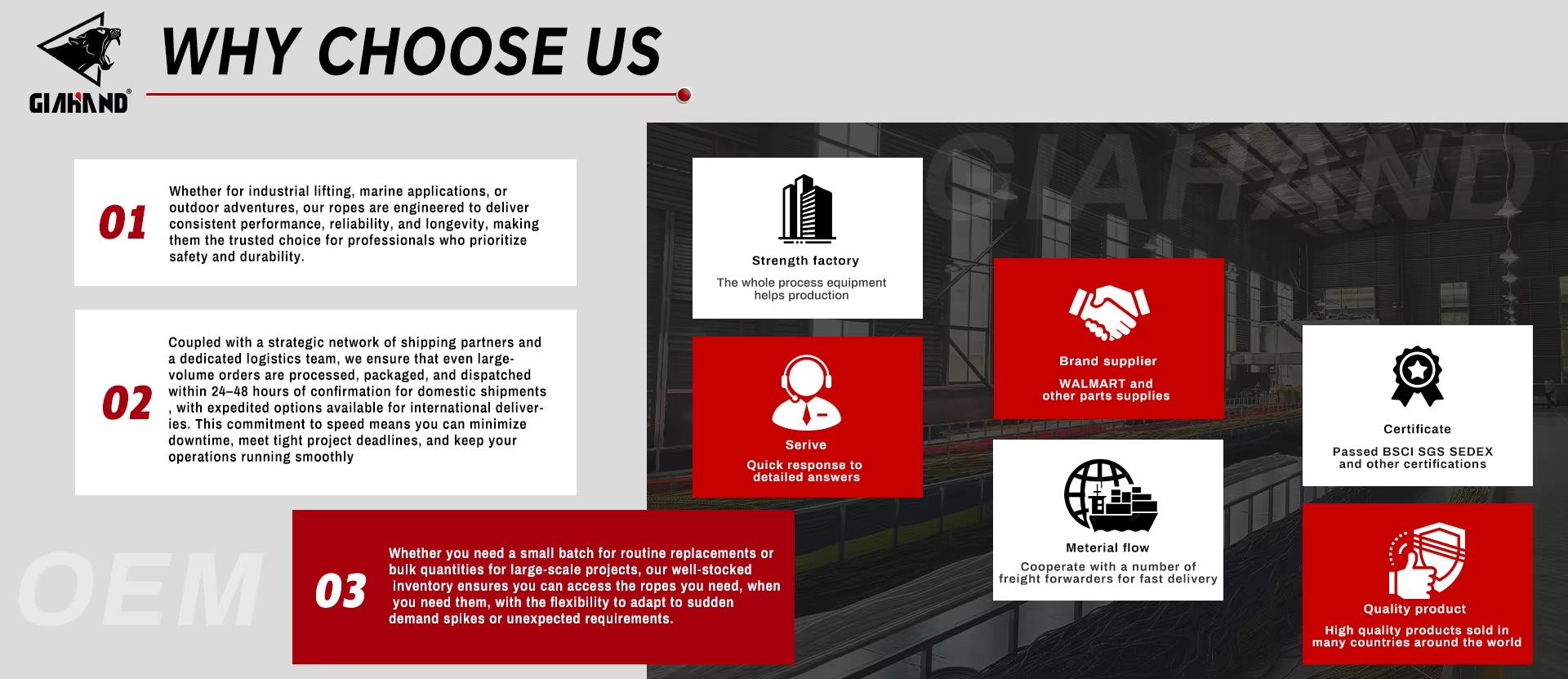 GIAHAND®

WHY CHOOSE US

01 Whether for industrial lifting, marine applications, or outdoor adventures, our ropes are engineered to deliver consistent performance, reliability, and longevity, making them the trusted choice for professionals who prioritize safety and durability.

02 Coupled with a strategic network of shipping partners and a dedicated logistics team, we ensure that even large-volume orders are processed, packaged, and dispatched within 24–48 hours of confirmation for domestic shipments , with expedited options available for international deliveries. This commitment to speed means you can minimize downtime, meet tight project deadlines, and keep your operations running smoothly

OEM

03 Whether you need a small batch for routine replacements or bulk quantities for large-scale projects, our well-stocked inventory ensures you can access the ropes you need, when you need them, with the flexibility to adapt to sudden demand spikes or unexpected requirements.

GIAHAND

Strength factory
The whole process equipment helps production

Serive
Quick response to detailed answers

Brand supplier
WALMART and other parts supplies

Meterial flow
Cooperate with a number of freight forwarders for fast delivery

Certificate
Passed BSCI SGS SEDEX and other certifications

Quality product
High quality products sold in many countries around the world